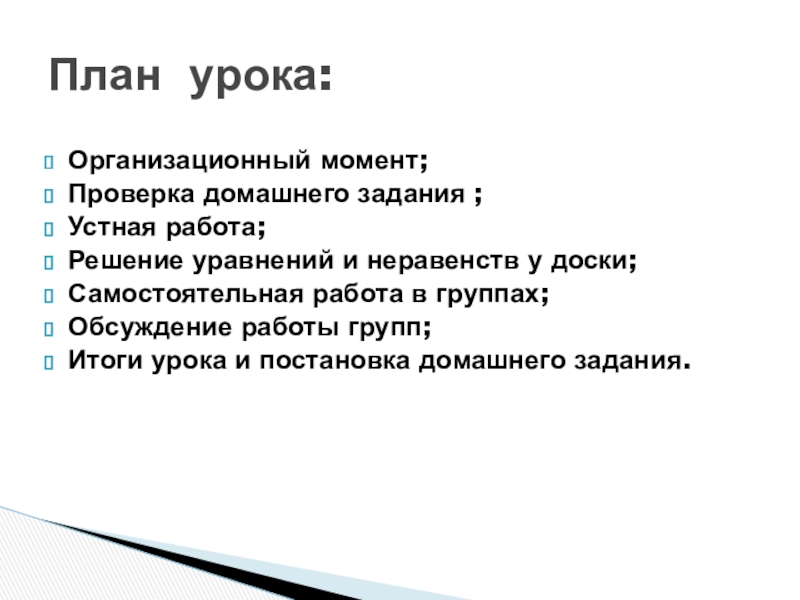 План урока:

Организационный момент;
Проверка домашнего задания ;
Устная работа;
Решение уравнений и неравенств у доски;
Самостоятельная работа в группах;
Обсуждение работы групп;
Итоги урока и постановка домашнего задания.